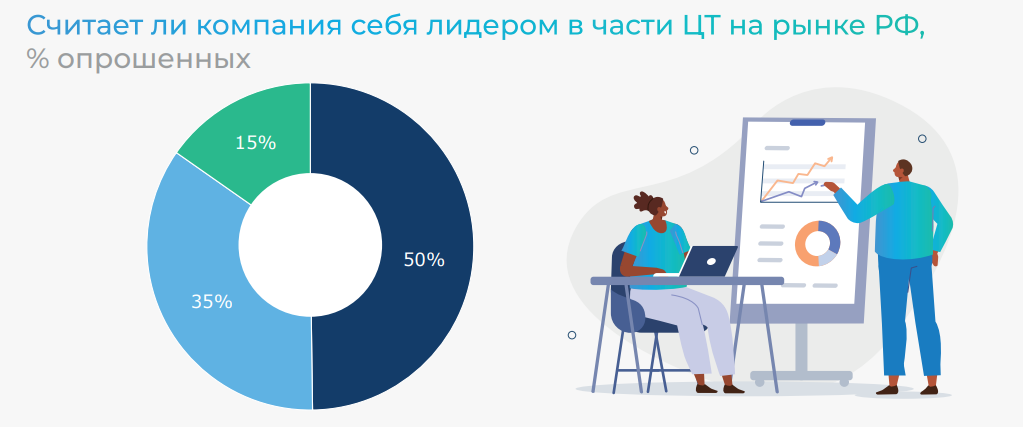 Считает ли компания себя лидером в части ЦТ на рынке РФ, % опрошенных

15%

50%

35%